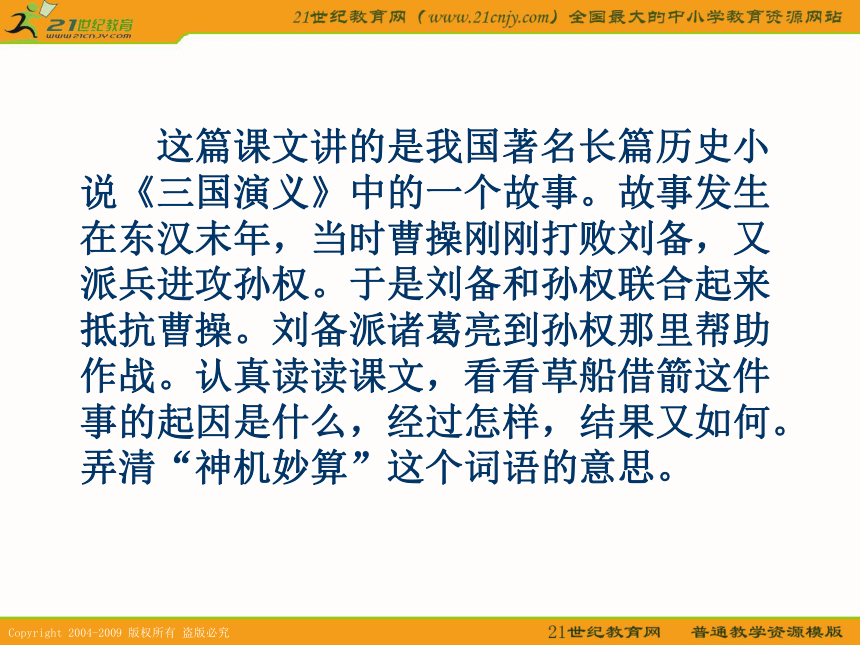 21世纪教育
www.21cnjy.com

21世纪教育网（www.21cnjy.com）全国最大的中小学教育资源网站

这篇课文讲的是我国著名长篇历史小说《三国演义》中的一个故事。故事发生在东汉末年，当时曹操刚刚打败刘备，又派兵进攻孙权。于是刘备和孙权联合起来抵抗曹操。刘备派诸葛亮到孙权那里帮助作战。认真读读课文，看看草船借箭这件事的起因是什么，经过怎样，结果又如何。弄清“神机妙算”这个词语的意思。

Copyright 2004-2009 版权所有 盗版必究

21世纪教育网　普通教学资源模版